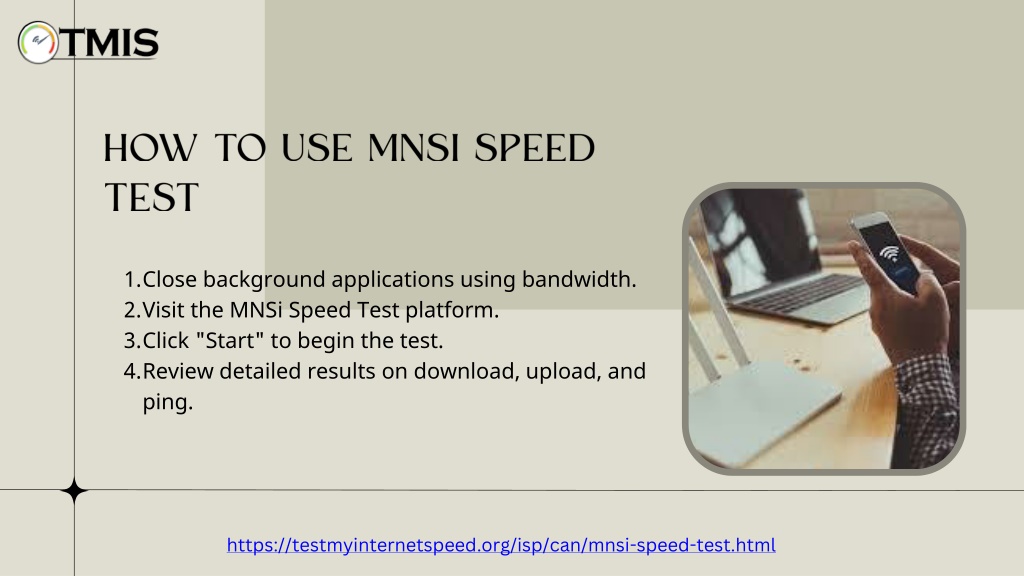 TMIS

HOW TO USE MNSI SPEED TEST

1. Close background applications using bandwidth.
2. Visit the MNSi Speed Test platform.
3. Click "Start" to begin the test.
4. Review detailed results on download, upload, and ping.

https://testmyinternetspeed.org/isp/can/mnsi-speed-test.html